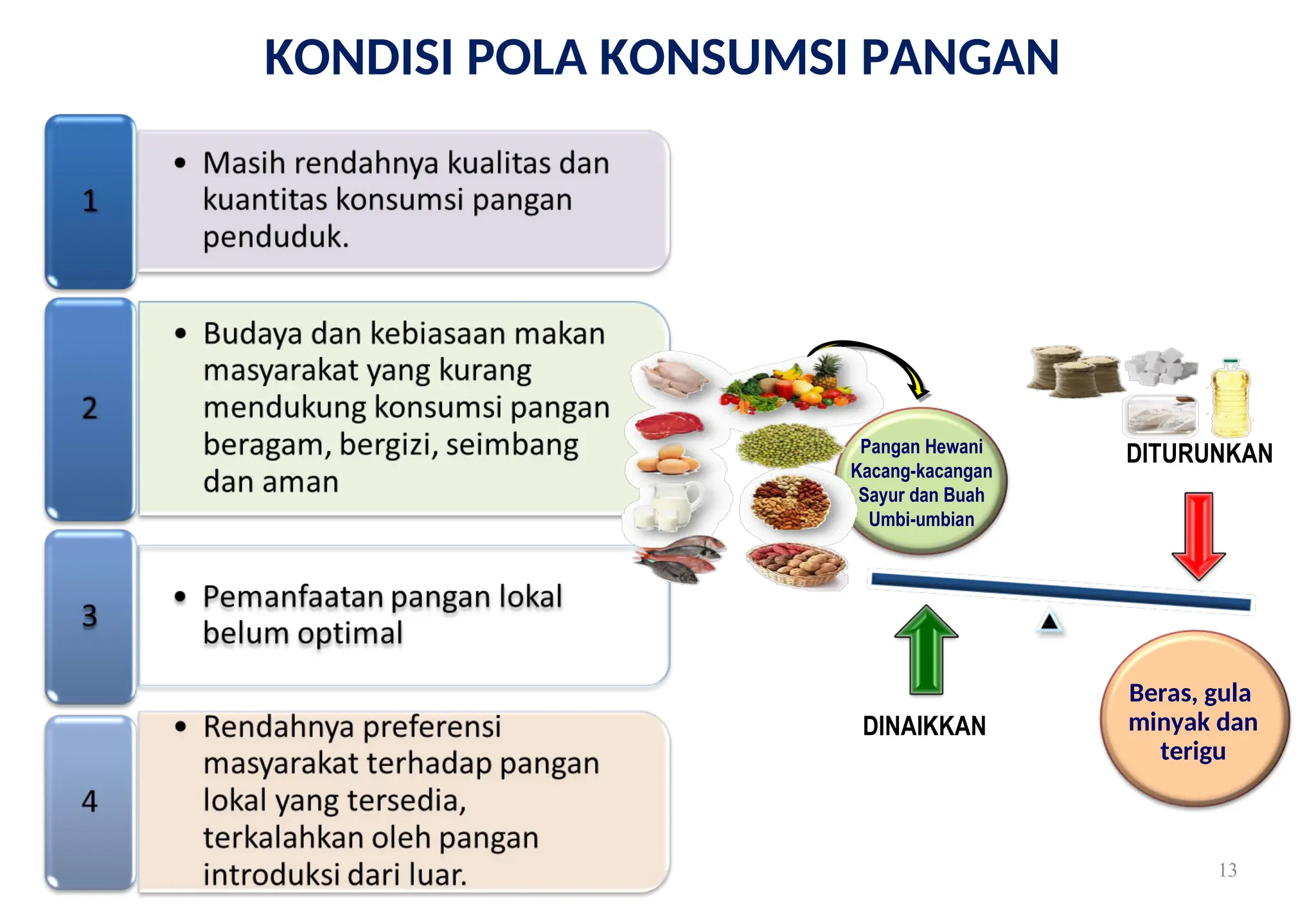 KONDISI POLA KONSUMSI PANGAN

1

• Masih rendahnya kualitas dan kuantitas konsumsi pangan penduduk.

2

• Budaya dan kebiasaan makan masyarakat yang kurang mendukung konsumsi pangan beragam, bergizi, seimbang dan aman

3

• Pemanfaatan pangan lokal belum optimal

4

• Rendahnya preferensi masyarakat terhadap pangan lokal yang tersedia, terkalahkan oleh pangan introduksi dari luar.

Pangan Hewani
Kacang-kacangan
Sayur dan Buah
Umbi-umbian

DITURUNKAN

DINAIKKAN

Beras, gula minyak dan terigu

13